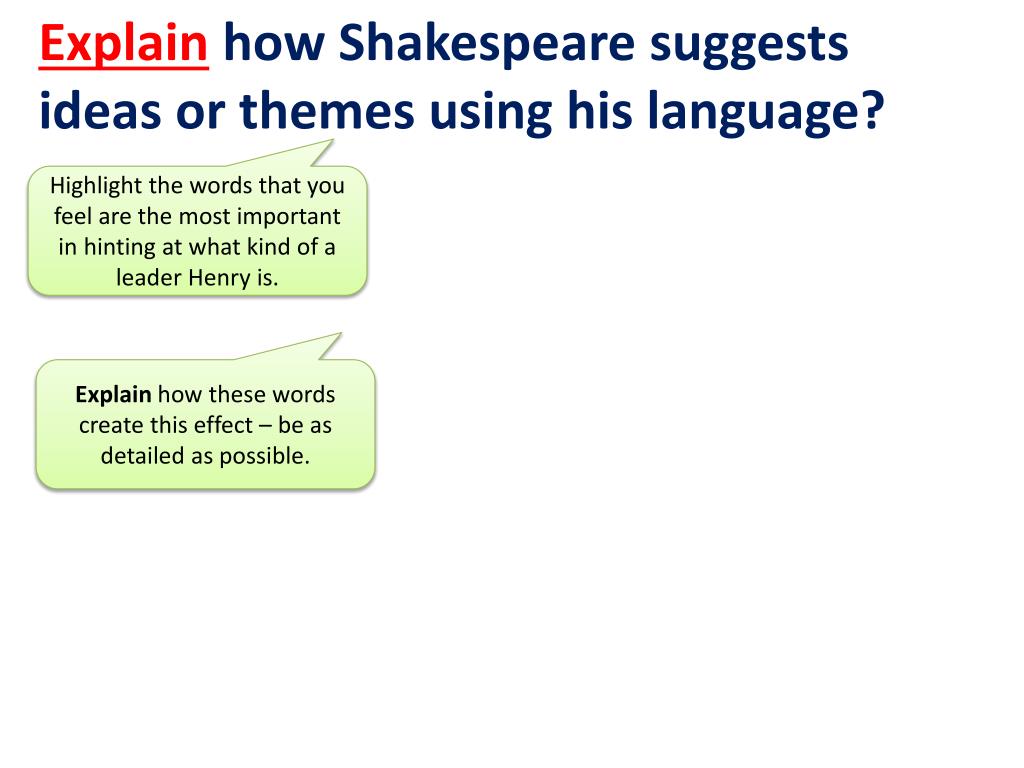 Explain how Shakespeare suggests ideas or themes using his language?

Highlight the words that you feel are the most important in hinting at what kind of a leader Henry is.

Explain how these words create this effect – be as detailed as possible.